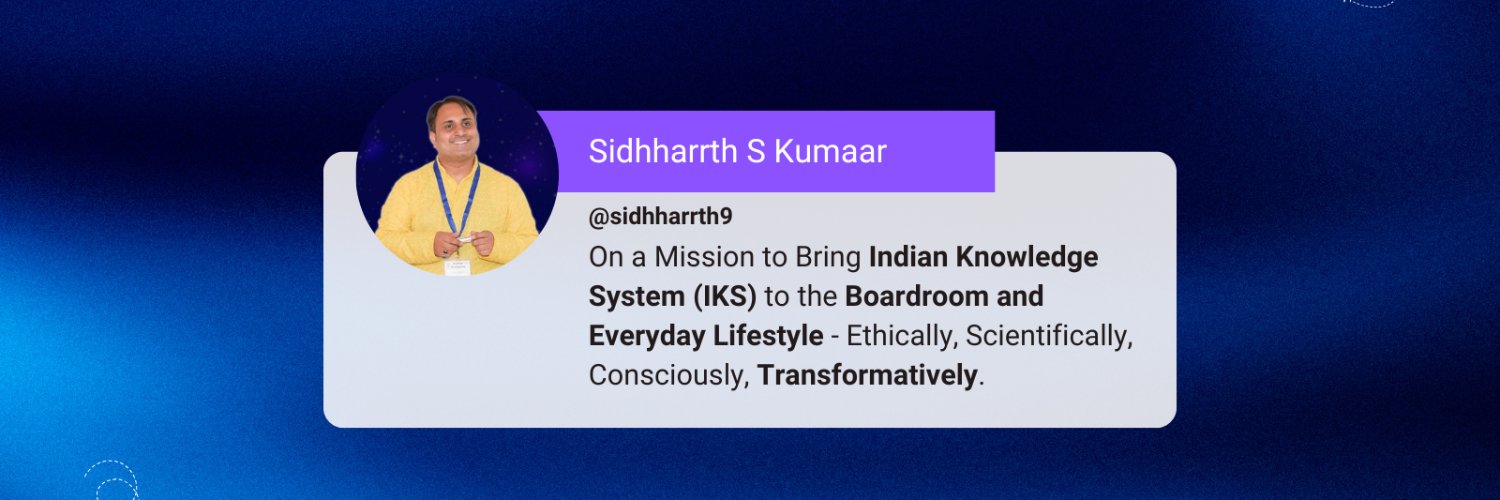 Sidhharrth S Kumaar

@sidhharrth9

On a Mission to Bring Indian Knowledge System (IKS) to the Boardroom and Everyday Lifestyle - Ethically, Scientifically, Consciously, Transformatively.